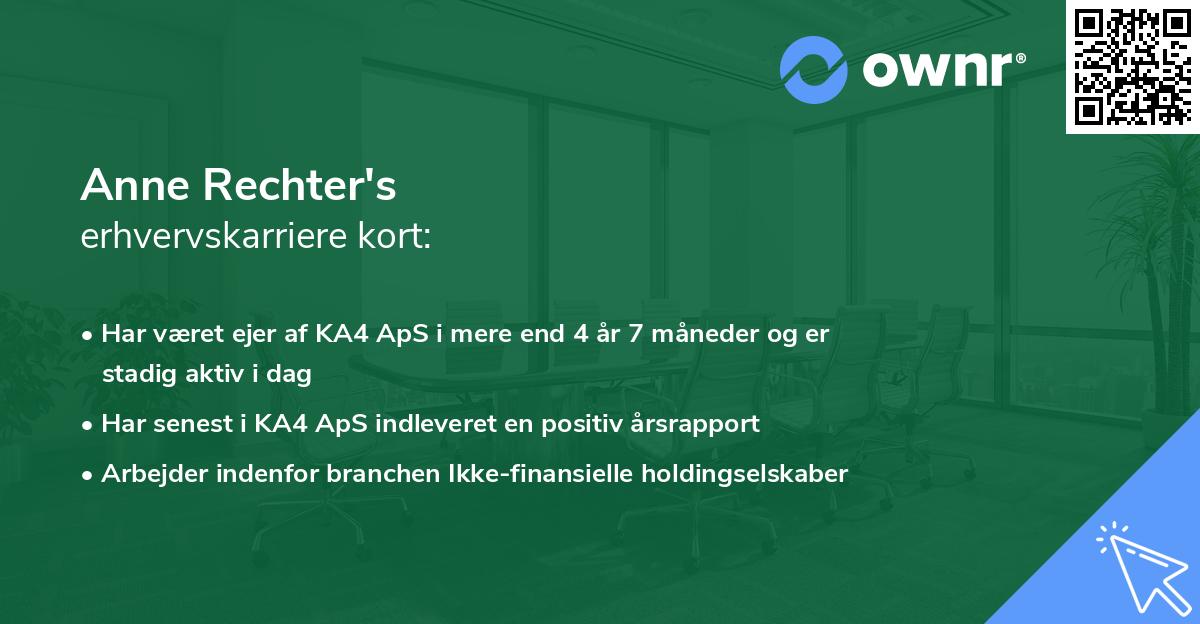 ownr®

Anne Rechter's
erhvervskarriere kort:

• Har været ejer af KA4 ApS i mere end 4 år 7 måneder og er stadig aktiv i dag
• Har senest i KA4 ApS indleveret en positiv årsrapport
• Arbejder indenfor branchen Ikke-finansielle holdingselskaber